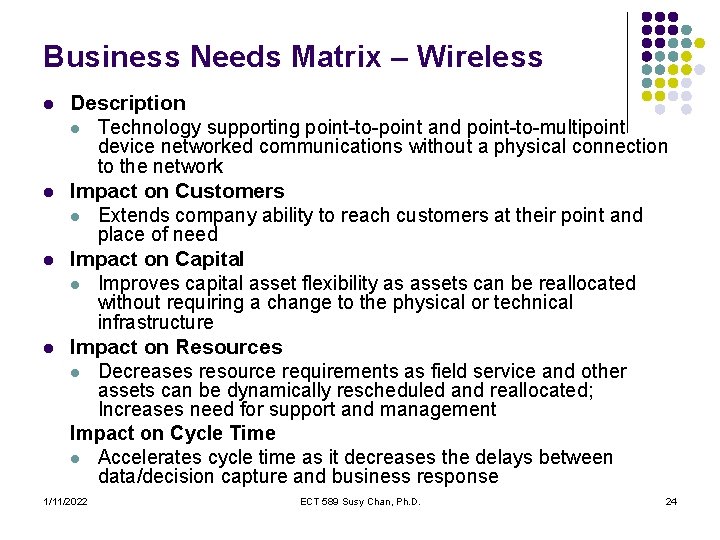 Business Needs Matrix – Wireless

- Description
  - Technology supporting point-to-point and point-to-multipoint device networked communications without a physical connection to the network
- Impact on Customers
  - Extends company ability to reach customers at their point and place of need
- Impact on Capital
  - Improves capital asset flexibility as assets can be reallocated without requiring a change to the physical or technical infrastructure
- Impact on Resources
  - Decreases resource requirements as field service and other assets can be dynamically rescheduled and reallocated; Increases need for support and management

Impact on Cycle Time
  - Accelerates cycle time as it decreases the delays between data/decision capture and business response

1/11/2022 ECT 589 Susy Chan, Ph.D. 24